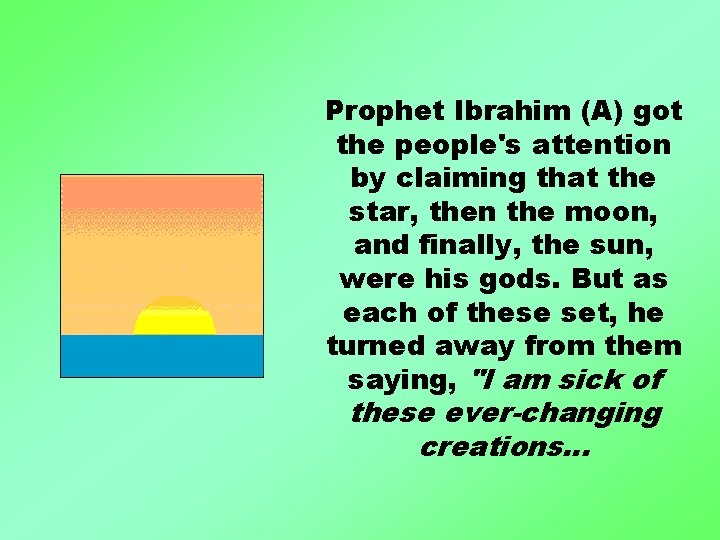 Prophet Ibrahim (A) got the people's attention by claiming that the star, then the moon, and finally, the sun, were his gods. But as each of these set, he turned away from them saying, "I am sick of these ever-changing creations...